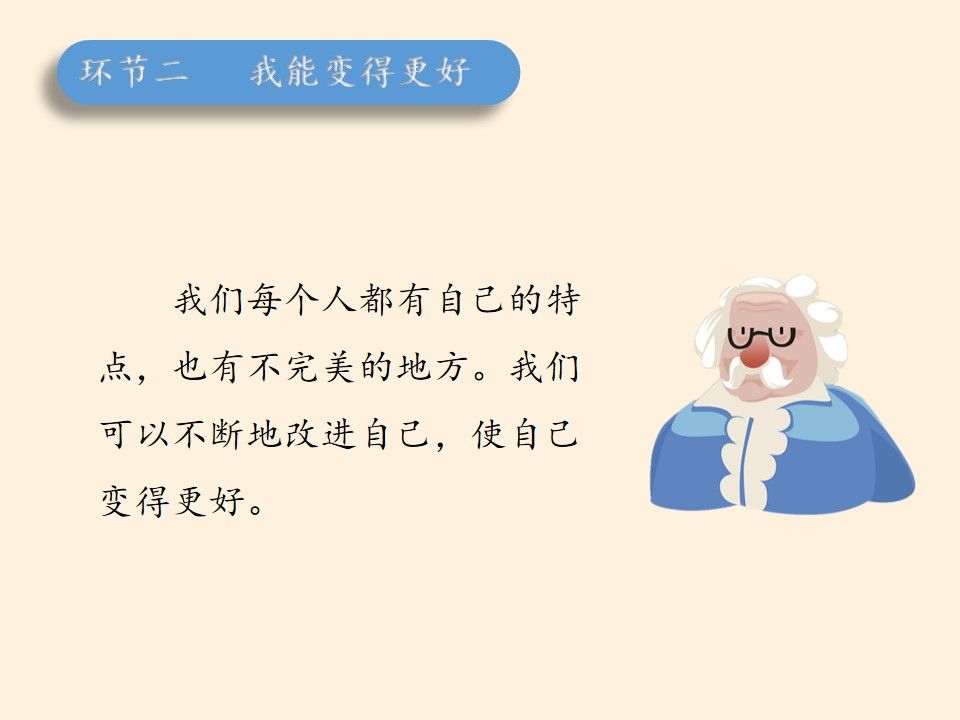 环节二　我能变得更好

我们每个人都有自己的特点，也有不完美的地方。我们可以不断地改进自己，使自己变得更好。